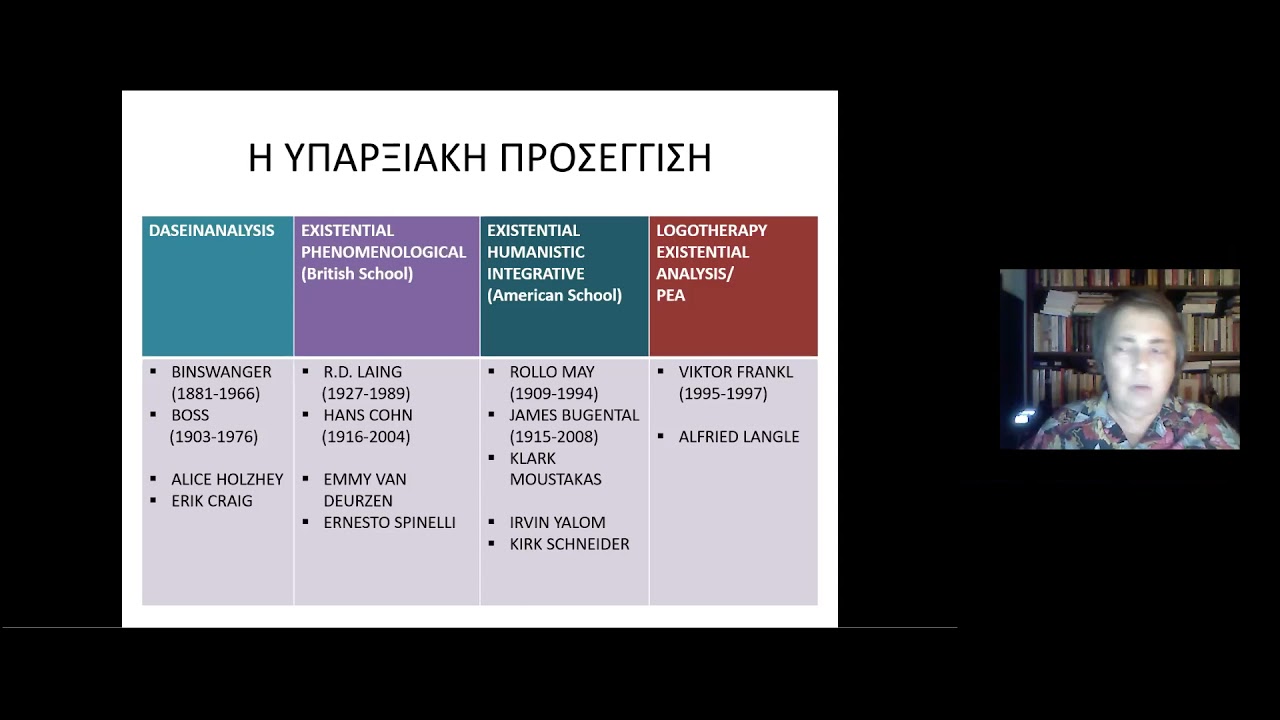 Η ΥΠΑΡΞΙΑΚΗ ΠΡΟΣΕΓΓΙΣΗ

| DASEINANALYSIS | EXISTENTIAL PHENOMENOLOGICAL (British School) | EXISTENTIAL HUMANISTIC INTEGRATIVE (American School) | LOGOTHERAPY EXISTENTIAL ANALYSIS/ PEA |
|---|---|---|---|
| ▪ BINSWANGER (1881-1966) ▪ BOSS (1903-1976) ▪ ALICE HOLZHEY ▪ ERIK CRAIG | ▪ R.D. LAING (1927-1989) ▪ HANS COHN (1916-2004) ▪ EMMY VAN DEURZEN ▪ ERNESTO SPINELLI | ▪ ROLLO MAY (1909-1994) ▪ JAMES BUGENTAL (1915-2008) ▪ KLARK MOUSTAKAS ▪ IRVIN YALOM ▪ KIRK SCHNEIDER | ▪ VIKTOR FRANKL (1995-1997) ▪ ALFRIED LANGLE |